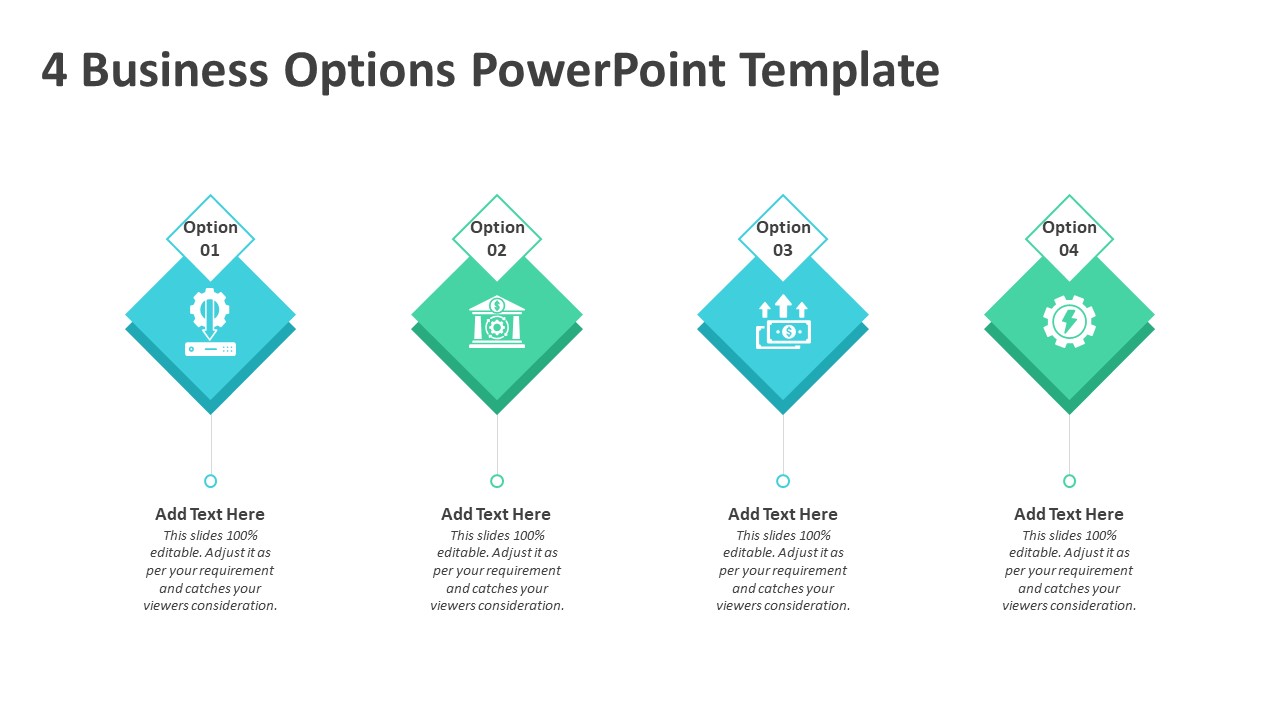 4 Business Options PowerPoint Template

Option 01

Add Text Here
This slides 100% editable. Adjust it as per your requirement and catches your viewers consideration.

Option 02

Add Text Here
This slides 100% editable. Adjust it as per your requirement and catches your viewers consideration.

Option 03

Add Text Here
This slides 100% editable. Adjust it as per your requirement and catches your viewers consideration.

Option 04

Add Text Here
This slides 100% editable. Adjust it as per your requirement and catches your viewers consideration.